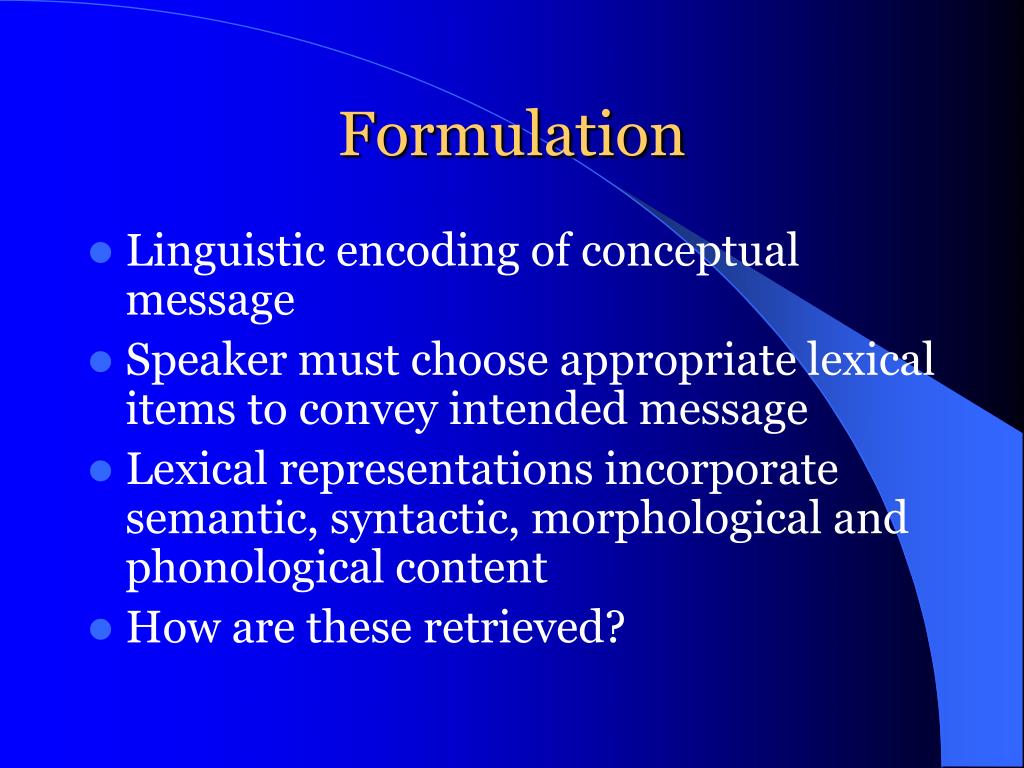 Formulation

- Linguistic encoding of conceptual message
- Speaker must choose appropriate lexical items to convey intended message
- Lexical representations incorporate semantic, syntactic, morphological and phonological content
- How are these retrieved?